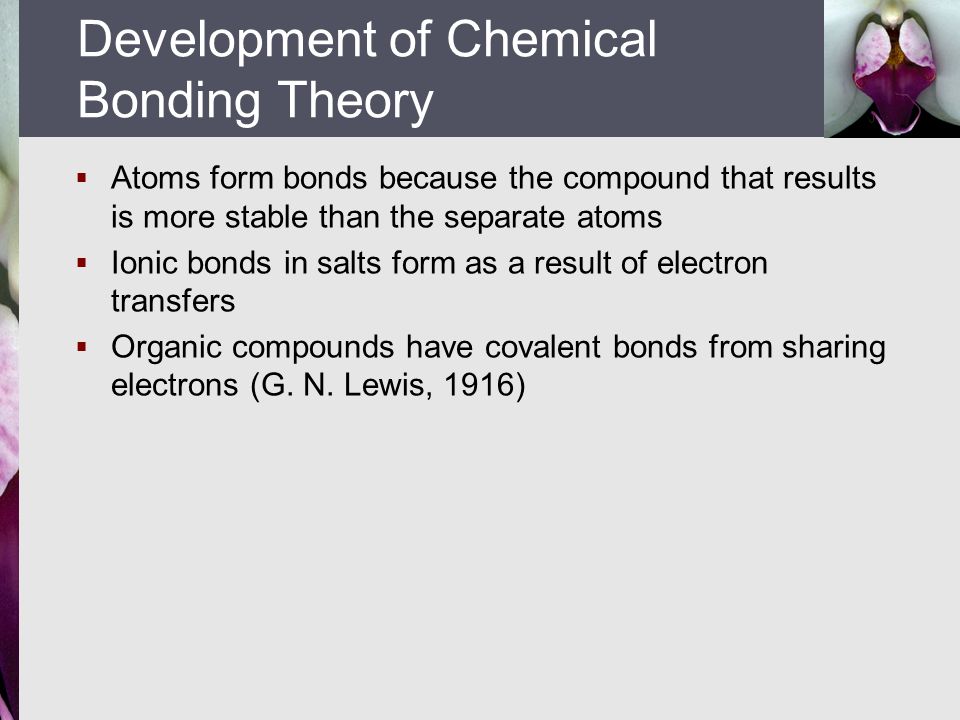 Development of Chemical Bonding Theory

▪ Atoms form bonds because the compound that results is more stable than the separate atoms

▪ Ionic bonds in salts form as a result of electron transfers

▪ Organic compounds have covalent bonds from sharing electrons (G. N. Lewis, 1916)